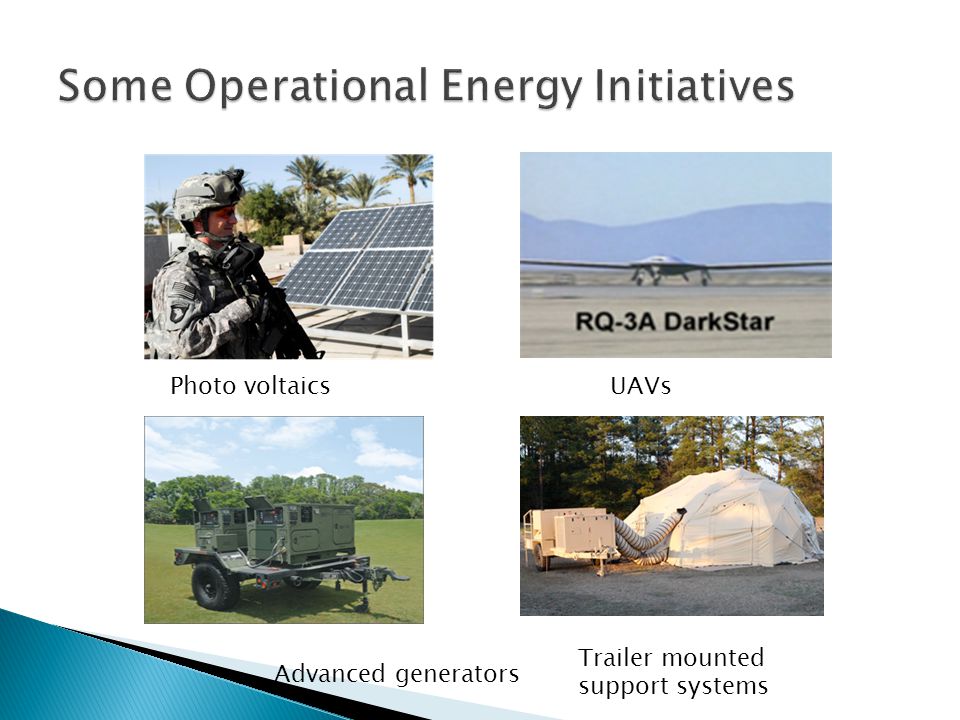 Some Operational Energy Initiatives

RQ-3A DarkStar

Photo voltaics

UAVs

Advanced generators

Trailer mounted support systems